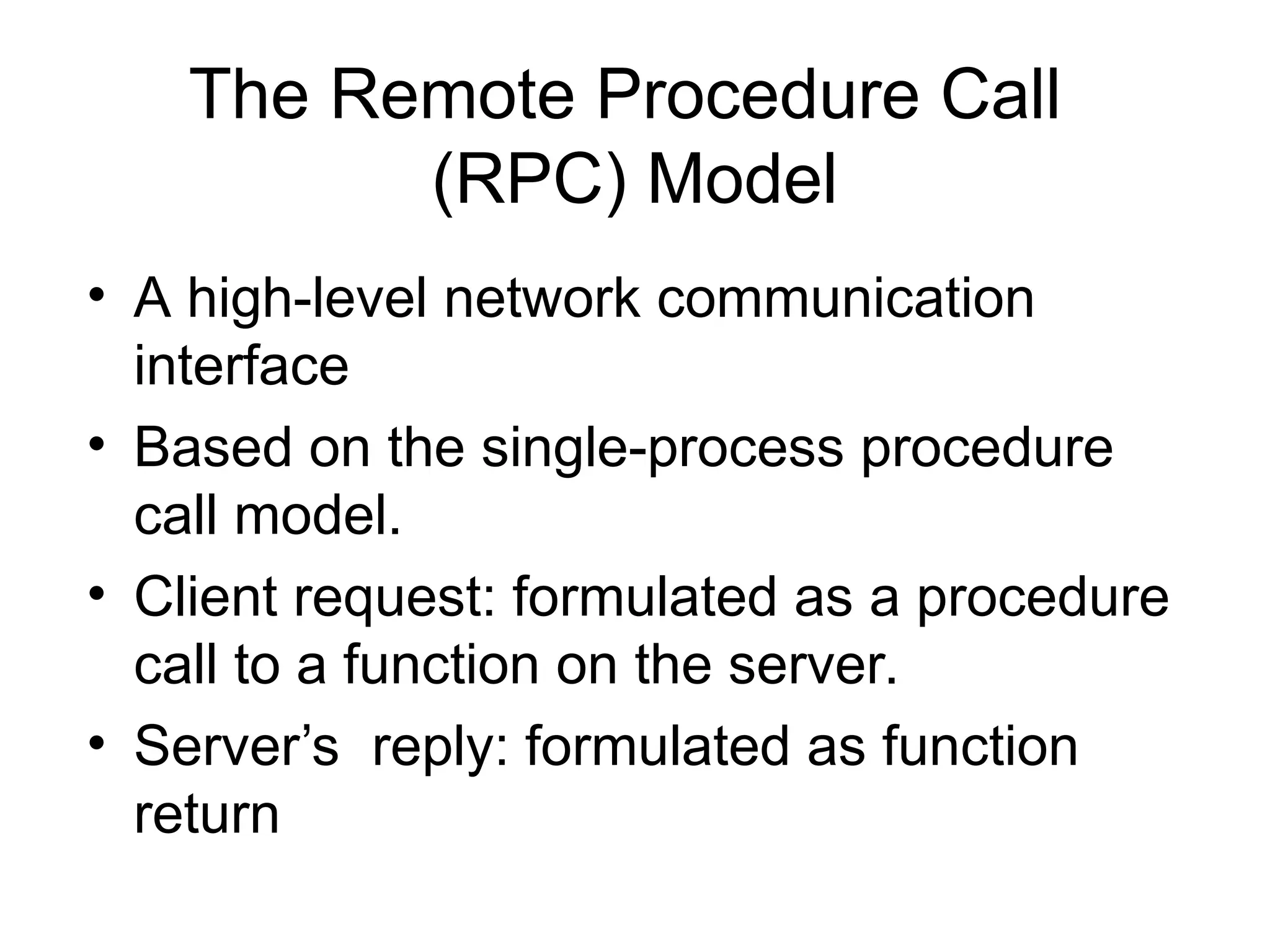 The Remote Procedure Call (RPC) Model

• A high-level network communication interface
• Based on the single-process procedure call model.
• Client request: formulated as a procedure call to a function on the server.
• Server’s reply: formulated as function return